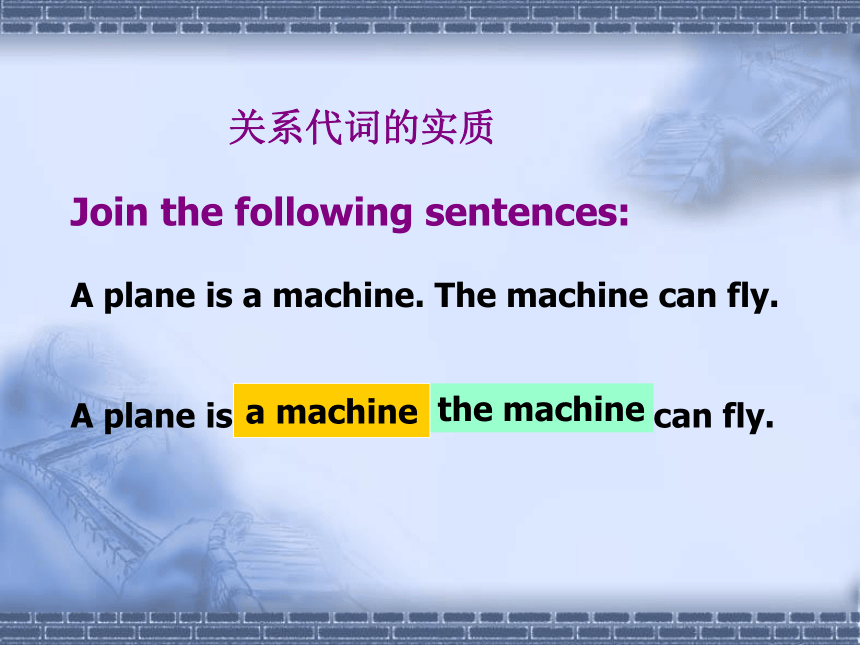 关系代词的实质

Join the following sentences:

A plane is a machine. The machine can fly.

A plane is a machine the machine can fly.